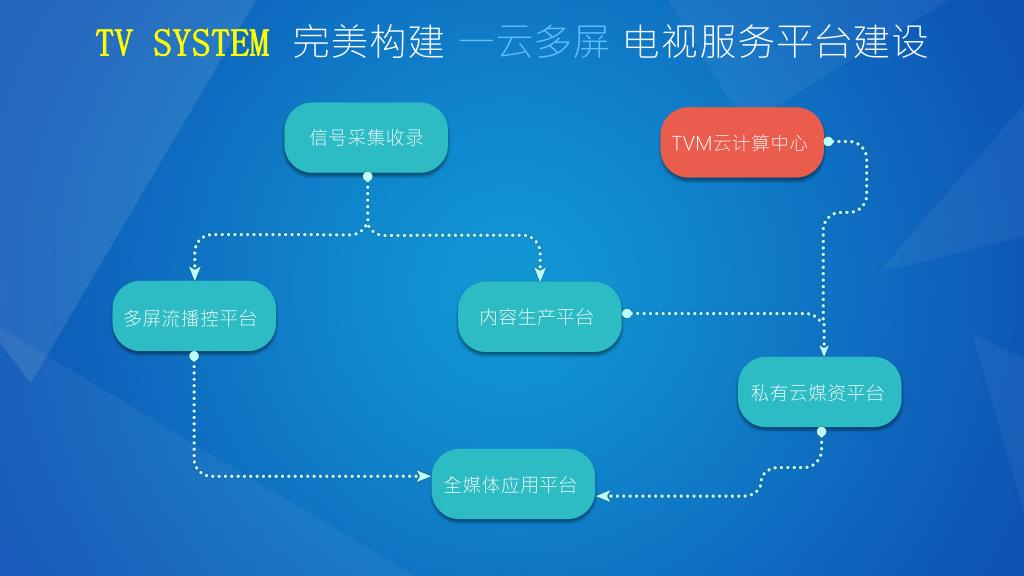 TV SYSTEM 完美构建 一云多屏 电视服务平台建设

信号采集收录

TVM云计算中心

多屏流播控平台

内容生产平台

私有云媒资平台

全媒体应用平台